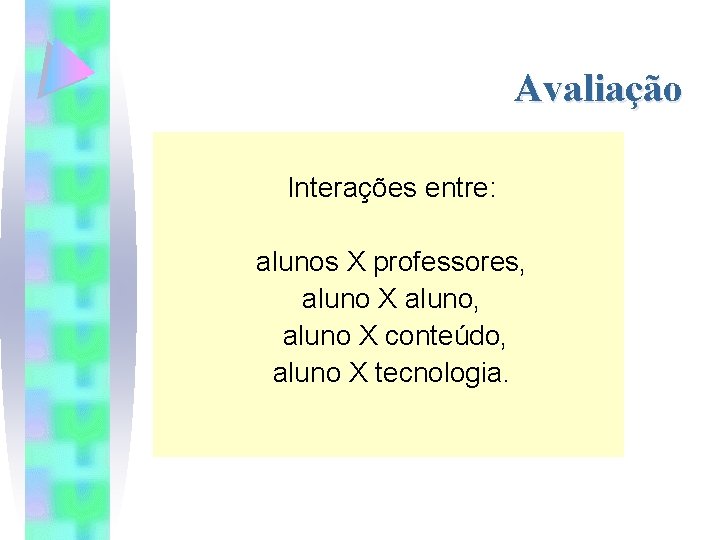 Avaliação

Interações entre:

alunos X professores,
aluno X aluno,
aluno X conteúdo,
aluno X tecnologia.